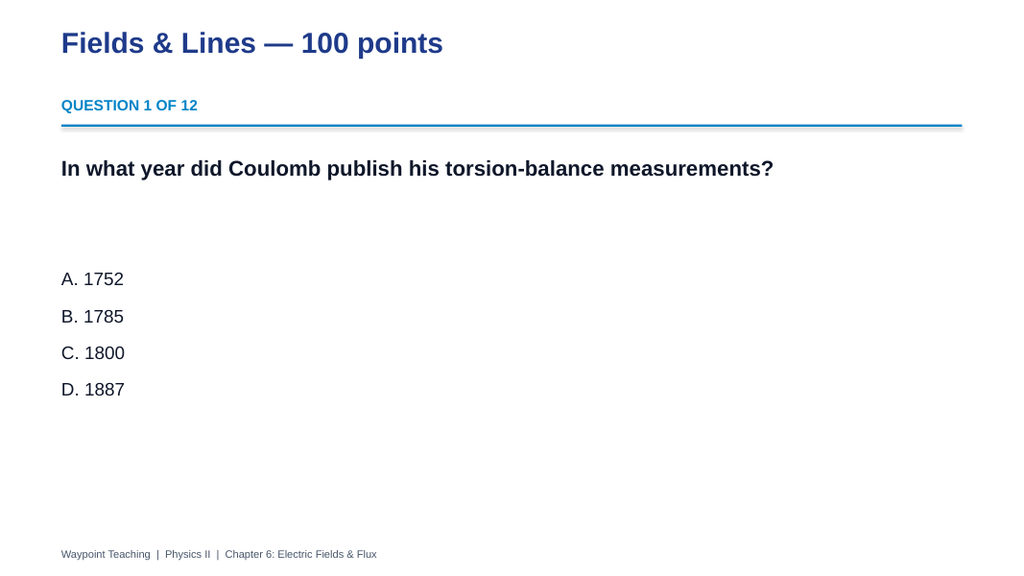 Fields & Lines — 100 points

QUESTION 1 OF 12

In what year did Coulomb publish his torsion-balance measurements?

A. 1752

B. 1785

C. 1800

D. 1887

Waypoint Teaching | Physics II | Chapter 6: Electric Fields & Flux